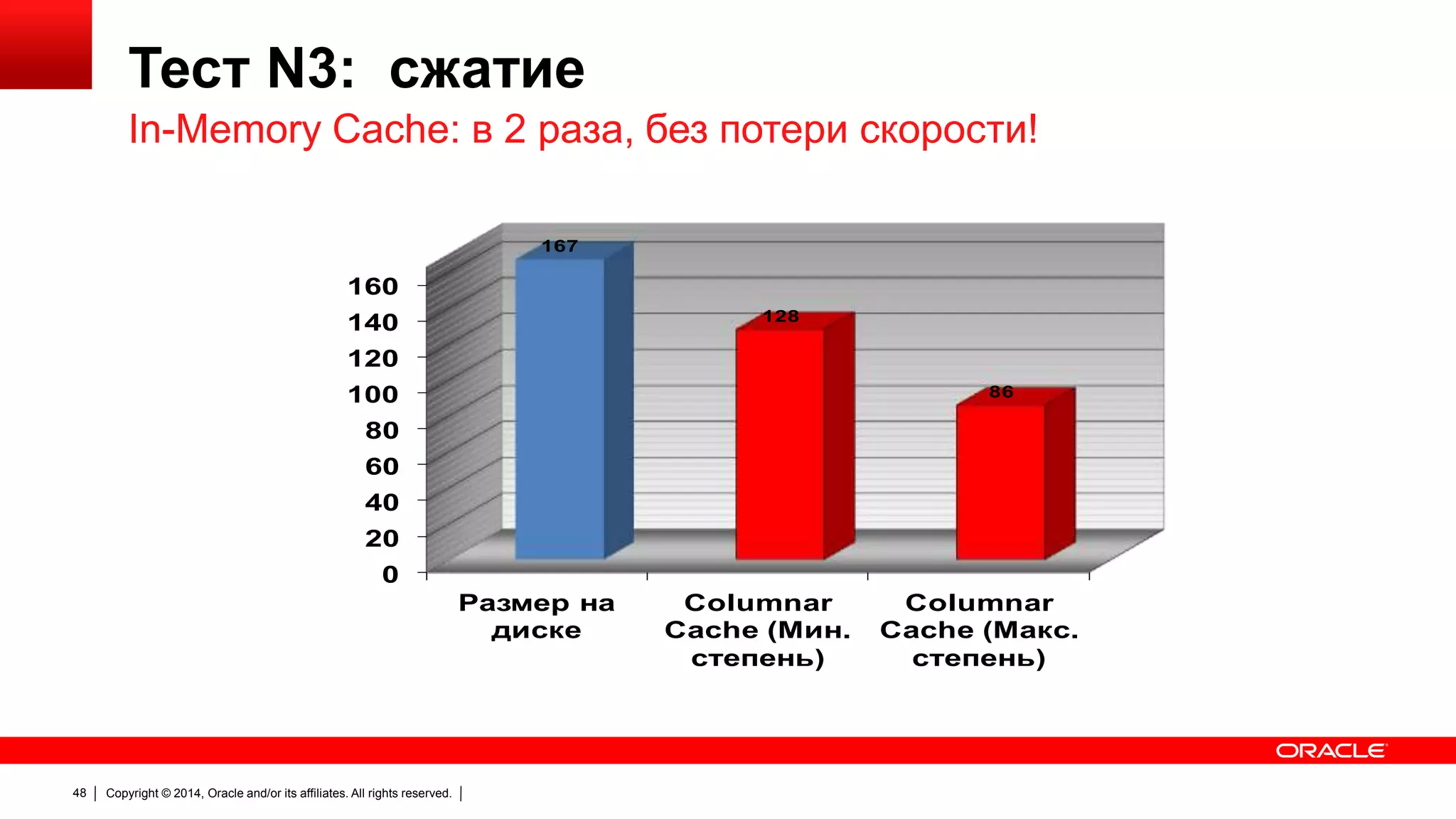 Тест N3: сжатие

In-Memory Cache: в 2 раза, без потери скорости!

167
128
86

160
140
120
100
80
60
40
20
0

Размер на диске

Columnar Cache (Мин. степень)

Columnar Cache (Макс. степень)

ORACLE

48 | Copyright © 2014, Oracle and/or its affiliates. All rights reserved. |